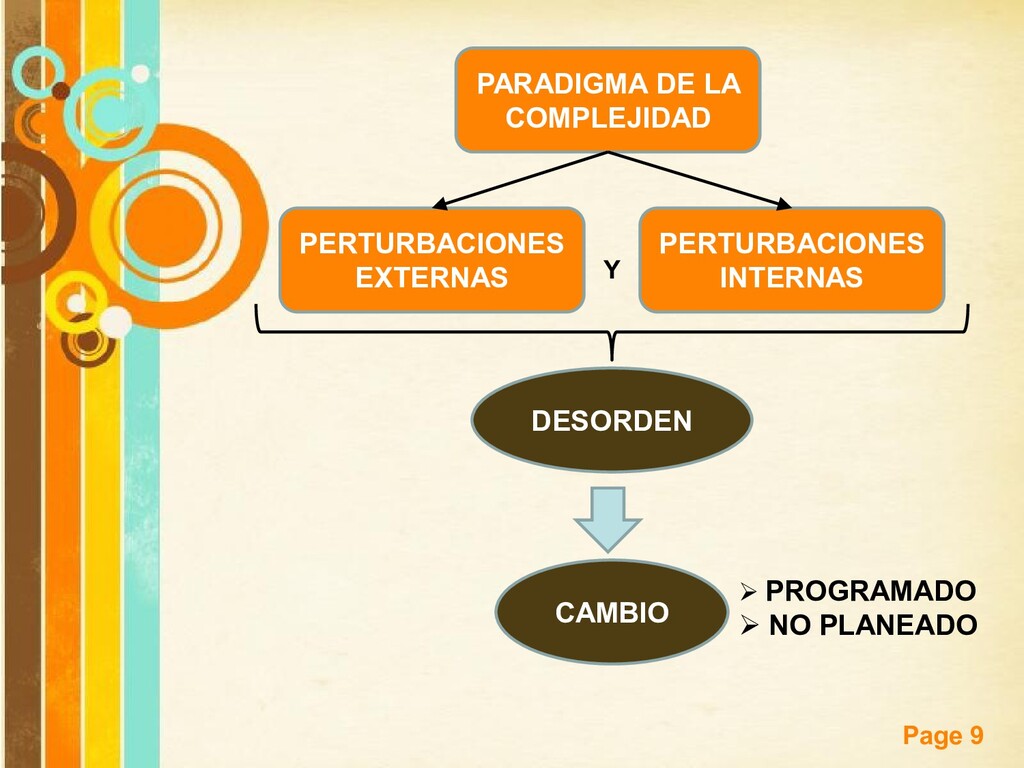 PARADIGMA DE LA COMPLEJIDAD

PERTURBACIONES EXTERNAS

Y

PERTURBACIONES INTERNAS

DESORDEN

CAMBIO

➢ PROGRAMADO
➢ NO PLANEADO

Page 9